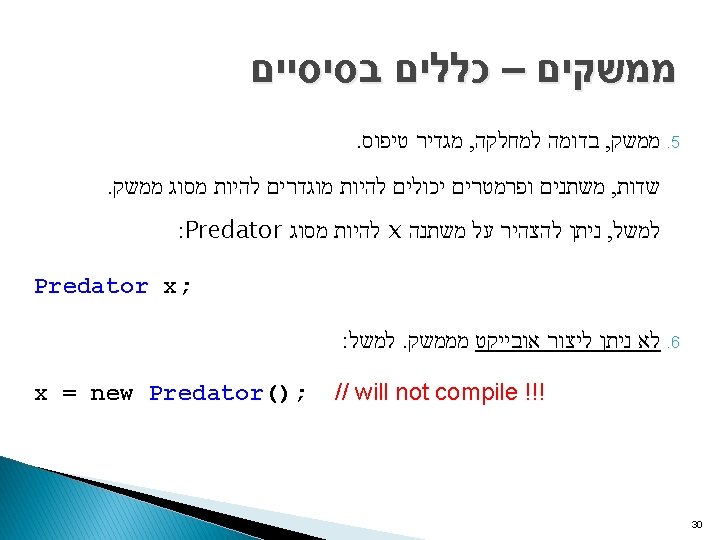 ממשקים – כללים בסיסיים

5. ממשק, בדומה למחלקה, מגדיר טיפוס.

שדות, משתנים ופרמטרים יכולים להיות מוגדרים להיות מסוג ממשק.

למשל, ניתן להצהיר על משתנה x להיות מסוג Predator:

Predator x;

6. לא ניתן ליצור אובייקט מממשק. למשל:

x = new Predator(); // will not compile !!!

30